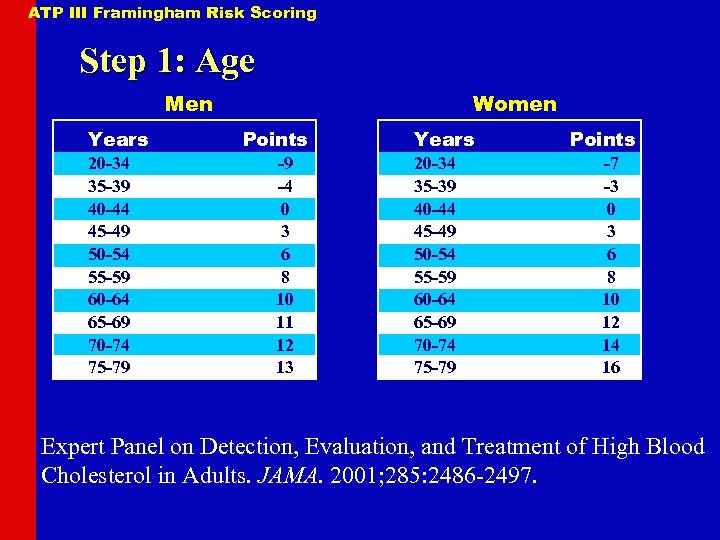 ATP III Framingham Risk Scoring

Step 1: Age

Men

| Years | Points |
|---|---|
| 20-34 | -9 |
| 35-39 | -4 |
| 40-44 | 0 |
| 45-49 | 3 |
| 50-54 | 6 |
| 55-59 | 8 |
| 60-64 | 10 |
| 65-69 | 11 |
| 70-74 | 12 |
| 75-79 | 13 |

Women

| Years | Points |
|---|---|
| 20-34 | -7 |
| 35-39 | -3 |
| 40-44 | 0 |
| 45-49 | 3 |
| 50-54 | 6 |
| 55-59 | 8 |
| 60-64 | 10 |
| 65-69 | 12 |
| 70-74 | 14 |
| 75-79 | 16 |

Expert Panel on Detection, Evaluation, and Treatment of High Blood Cholesterol in Adults. JAMA. 2001;285:2486-2497.